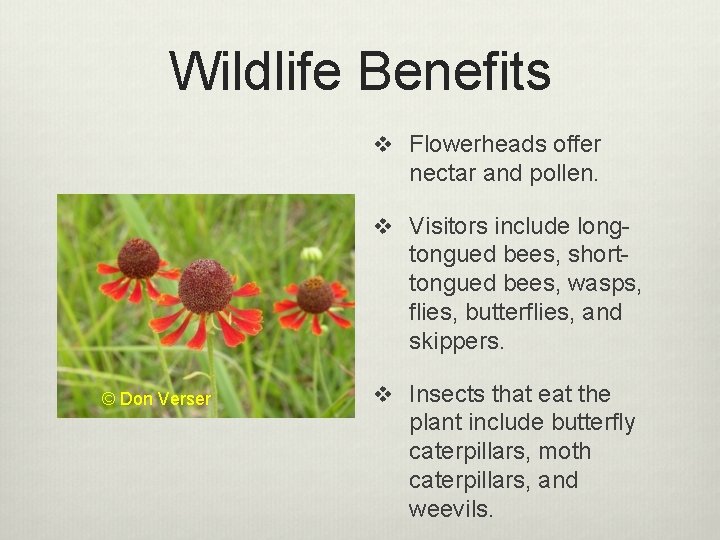 Wildlife Benefits

© Don Verser

❖ Flowerheads offer nectar and pollen.

❖ Visitors include long-tongued bees, short-tongued bees, wasps, flies, butterflies, and skippers.

❖ Insects that eat the plant include butterfly caterpillars, moth caterpillars, and weevils.